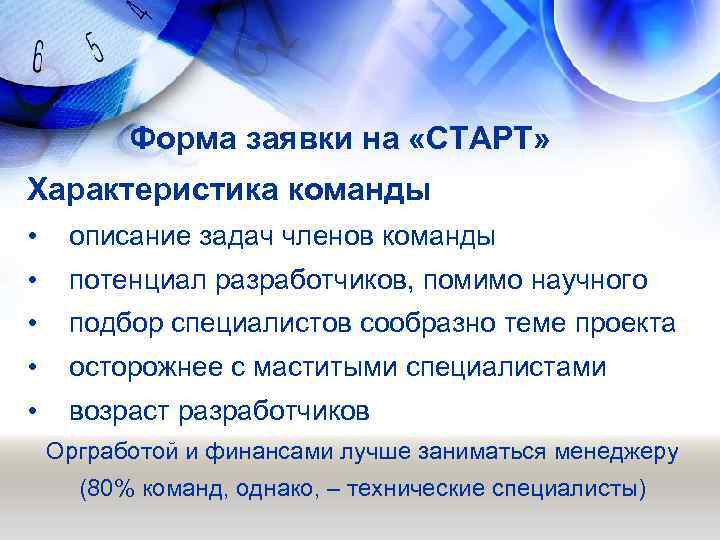 6 5 4

Форма заявки на «СТАРТ»

Характеристика команды

• описание задач членов команды
• потенциал разработчиков, помимо научного
• подбор специалистов сообразно теме проекта
• осторожнее с маститыми специалистами
• возраст разработчиков

Оргработой и финансами лучше заниматься менеджеру (80% команд, однако, – технические специалисты)